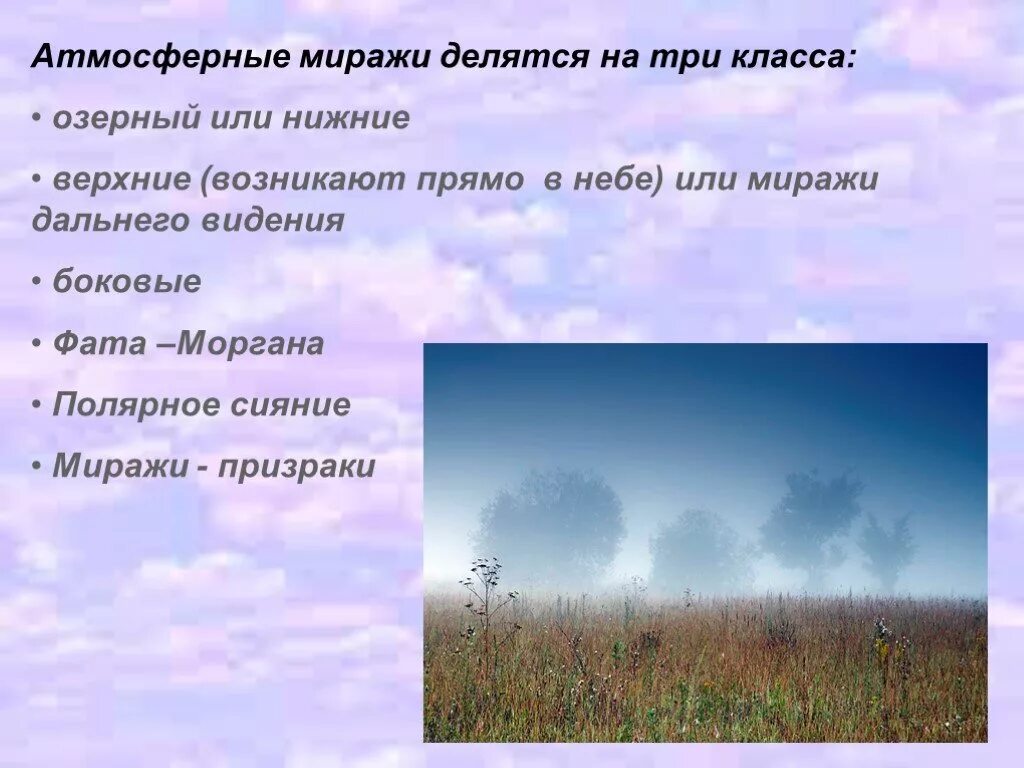 Атмосферные миражи делятся на три класса:

• озерный или нижние

• верхние (возникают прямо в небе) или миражи дальнего видения

• боковые

• Фата –Моргана

• Полярное сияние

• Миражи - призраки